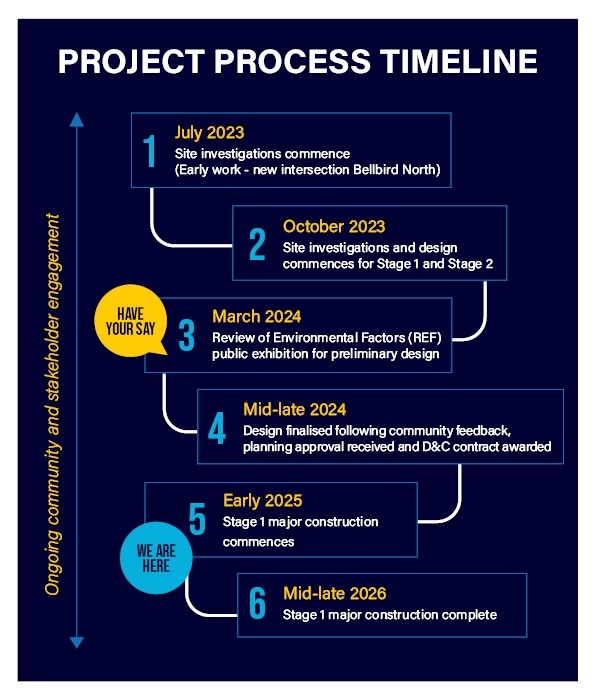 PROJECT PROCESS TIMELINE

Ongoing community and stakeholder engagement

1
July 2023
Site investigations commence
(Early work - new intersection Bellbird North)

2
October 2023
Site investigations and design commences for Stage 1 and Stage 2

HAVE YOUR SAY

3
March 2024
Review of Environmental Factors (REF) public exhibition for preliminary design

4
Mid-late 2024
Design finalised following community feedback, planning approval received and D&C contract awarded

5
Early 2025
Stage 1 major construction commences

WE ARE HERE

6
Mid-late 2026
Stage 1 major construction complete